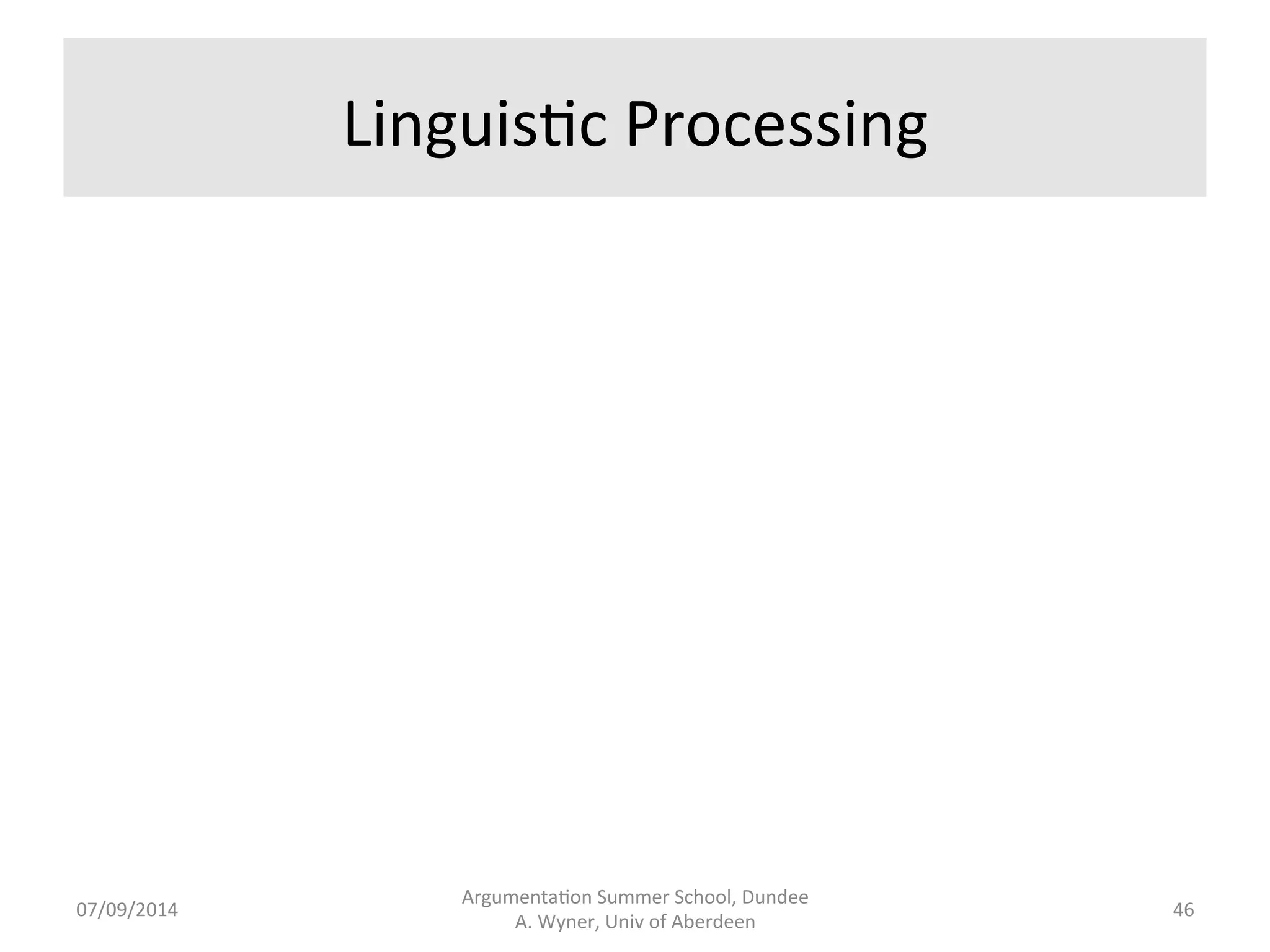 Linguistic Processing

07/09/2014

Argumentation Summer School, Dundee
A. Wyner, Univ of Aberdeen

46